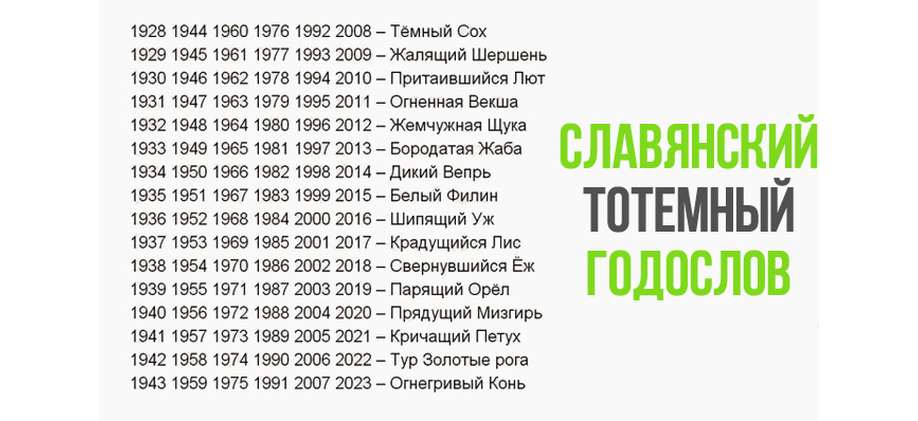 1928 1944 1960 1976 1992 2008 – Тёмный Сох
1929 1945 1961 1977 1993 2009 – Жалящий Шершень
1930 1946 1962 1978 1994 2010 – Притаившийся Лют
1931 1947 1963 1979 1995 2011 – Огненная Векша
1932 1948 1964 1980 1996 2012 – Жемчужная Щука
1933 1949 1965 1981 1997 2013 – Бородатая Жаба
1934 1950 1966 1982 1998 2014 – Дикий Вепрь
1935 1951 1967 1983 1999 2015 – Белый Филин
1936 1952 1968 1984 2000 2016 – Шипящий Уж
1937 1953 1969 1985 2001 2017 – Крадущийся Лис
1938 1954 1970 1986 2002 2018 – Свернувшийся Ёж
1939 1955 1971 1987 2003 2019 – Парящий Орёл
1940 1956 1972 1988 2004 2020 – Прядущий Мизгирь
1941 1957 1973 1989 2005 2021 – Кричащий Петух
1942 1958 1974 1990 2006 2022 – Тур Золотые рога
1943 1959 1975 1991 2007 2023 – Огнегривый Конь

СЛАВЯНСКИЙ
ТОТЕМНЫЙ
ГОДОСЛОВ